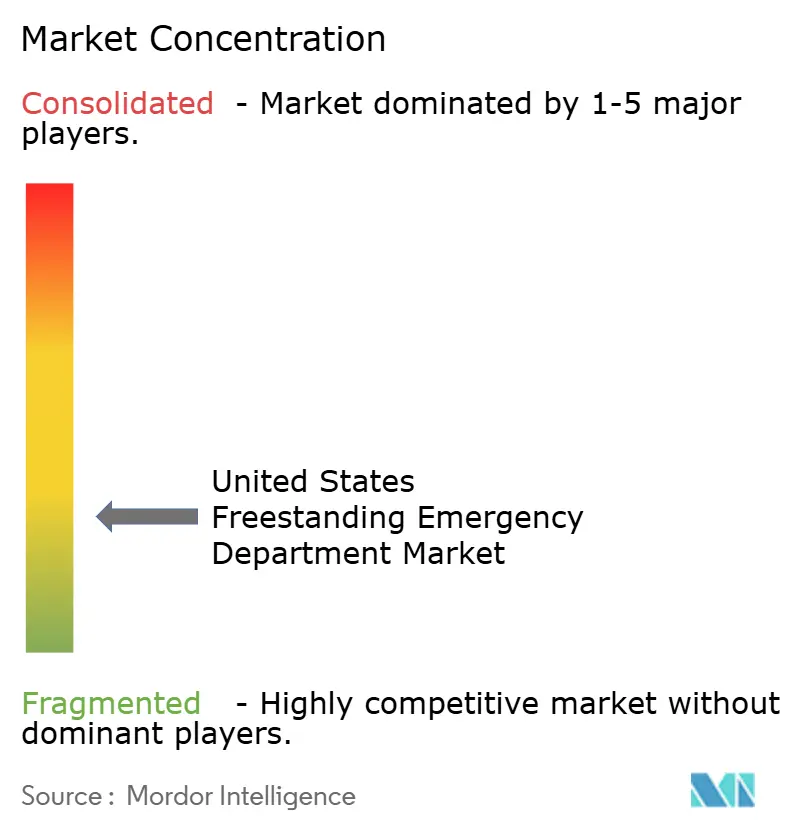 Market Concentration

Consolidated - Market dominated by 1-5 major players.

United States Freestanding Emergency Department Market

Fragmented - Highly competitive market without dominant players.

Source : Mordor Intelligence